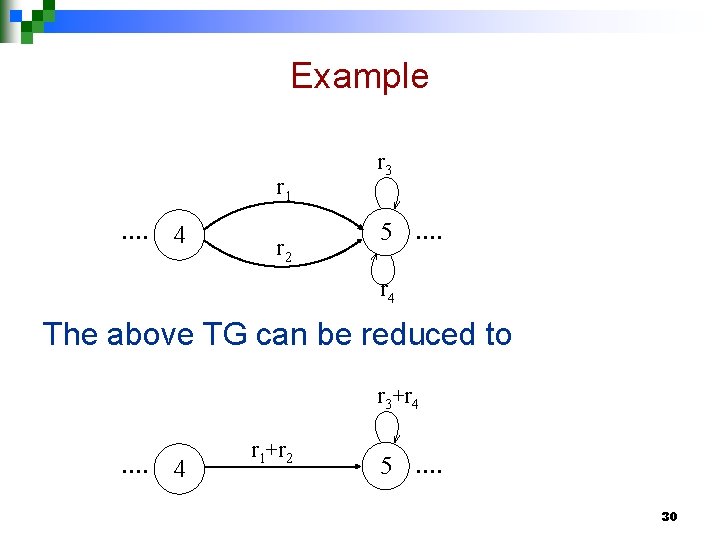 Example

$r_3$

$r_1$

.... 4 5 ....

$r_2$

$r_4$

The above TG can be reduced to

$r_3+r_4$

$r_1+r_2$

.... 4 5 ....

30